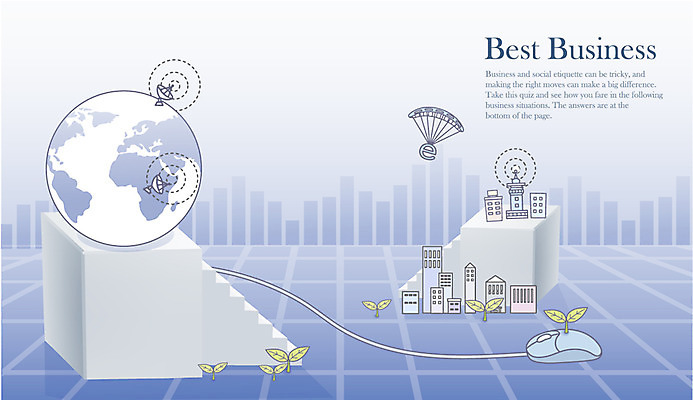 Best Business

Business and social etiquette can be tricky, and making the right moves can make a big difference. Take this quiz and see how you fare in the following business situations. The answers are at the bottom of the page.

e